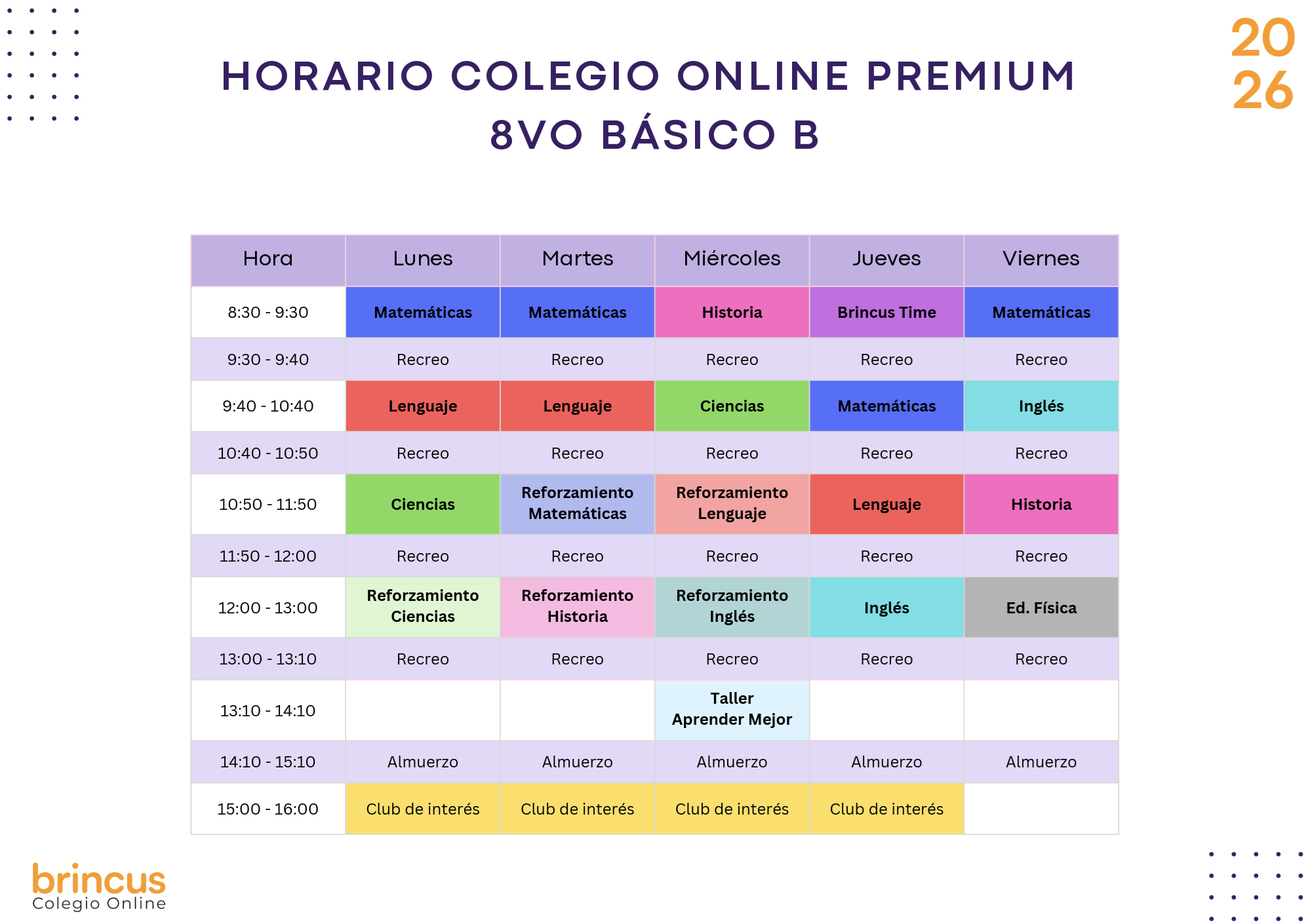 HORARIO COLEGIO ONLINE PREMIUM
8VO BÁSICO B

20
26

| Hora | Lunes | Martes | Miércoles | Jueves | Viernes |
|---|---|---|---|---|---|
| 8:30 - 9:30 | Matemáticas | Matemáticas | Historia | Brincus Time | Matemáticas |
| 9:30 - 9:40 | Recreo | Recreo | Recreo | Recreo | Recreo |
| 9:40 - 10:40 | Lenguaje | Lenguaje | Ciencias | Matemáticas | Inglés |
| 10:40 - 10:50 | Recreo | Recreo | Recreo | Recreo | Recreo |
| 10:50 - 11:50 | Ciencias | Reforzamiento Matemáticas | Reforzamiento Lenguaje | Lenguaje | Historia |
| 11:50 - 12:00 | Recreo | Recreo | Recreo | Recreo | Recreo |
| 12:00 - 13:00 | Reforzamiento Ciencias | Reforzamiento Historia | Reforzamiento Inglés | Inglés | Ed. Física |
| 13:00 - 13:10 | Recreo | Recreo | Recreo | Recreo | Recreo |
| 13:10 - 14:10 | | | Taller Aprender Mejor | | |
| 14:10 - 15:10 | Almuerzo | Almuerzo | Almuerzo | Almuerzo | Almuerzo |
| 15:00 - 16:00 | Club de interés | Club de interés | Club de interés | Club de interés | |

brincus
Colegio Online